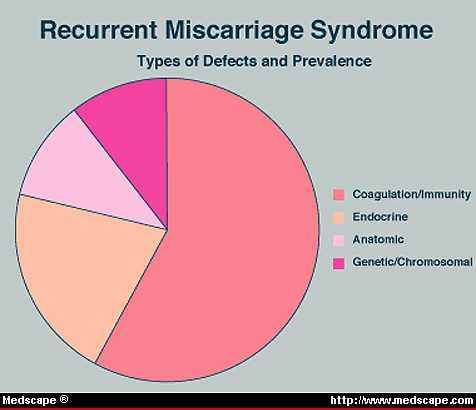 Recurrent Miscarriage Syndrome

Types of Defects and Prevalence

Coagulation/Immunity
Endocrine
Anatomic
Genetic/Chromosomal

Medscape ®

http://www.medscape.com